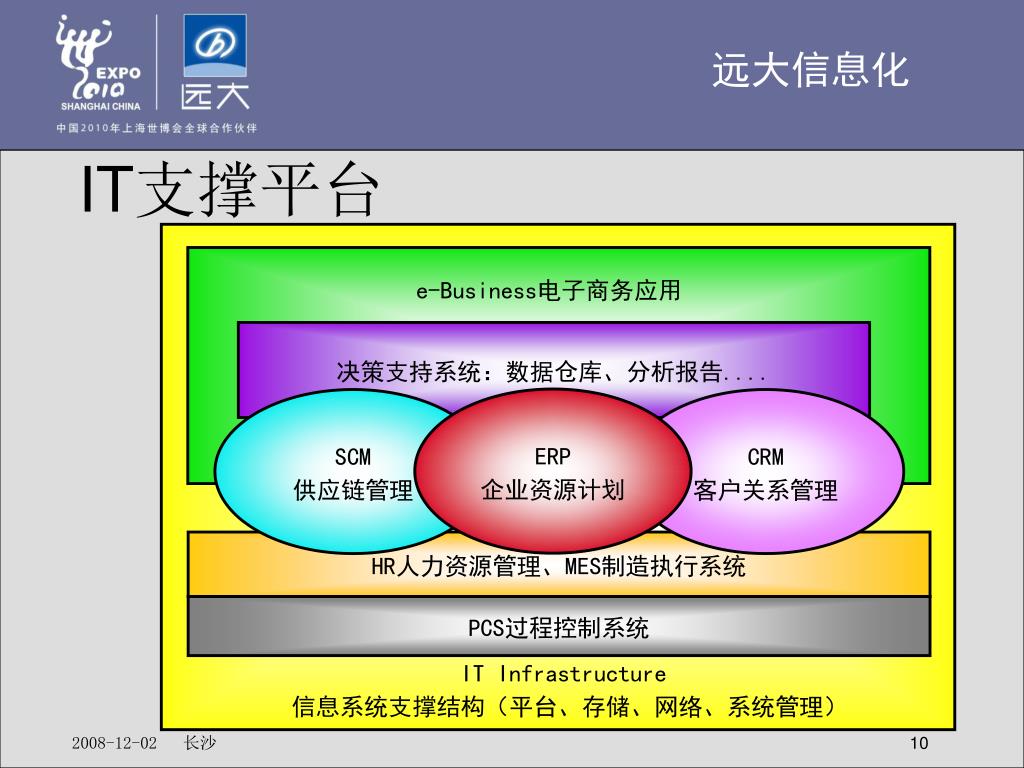 EXPO 2010 SHANGHAI CHINA

远大

中国2010年上海世博会全球合作伙伴

远大信息化

IT支撑平台

e-Business电子商务应用

决策支持系统：数据仓库、分析报告....

SCM
供应链管理

ERP
企业资源计划

CRM
客户关系管理

HR人力资源管理、MES制造执行系统

PCS过程控制系统

IT Infrastructure
信息系统支撑结构（平台、存储、网络、系统管理）

2008-12-02 长沙

10